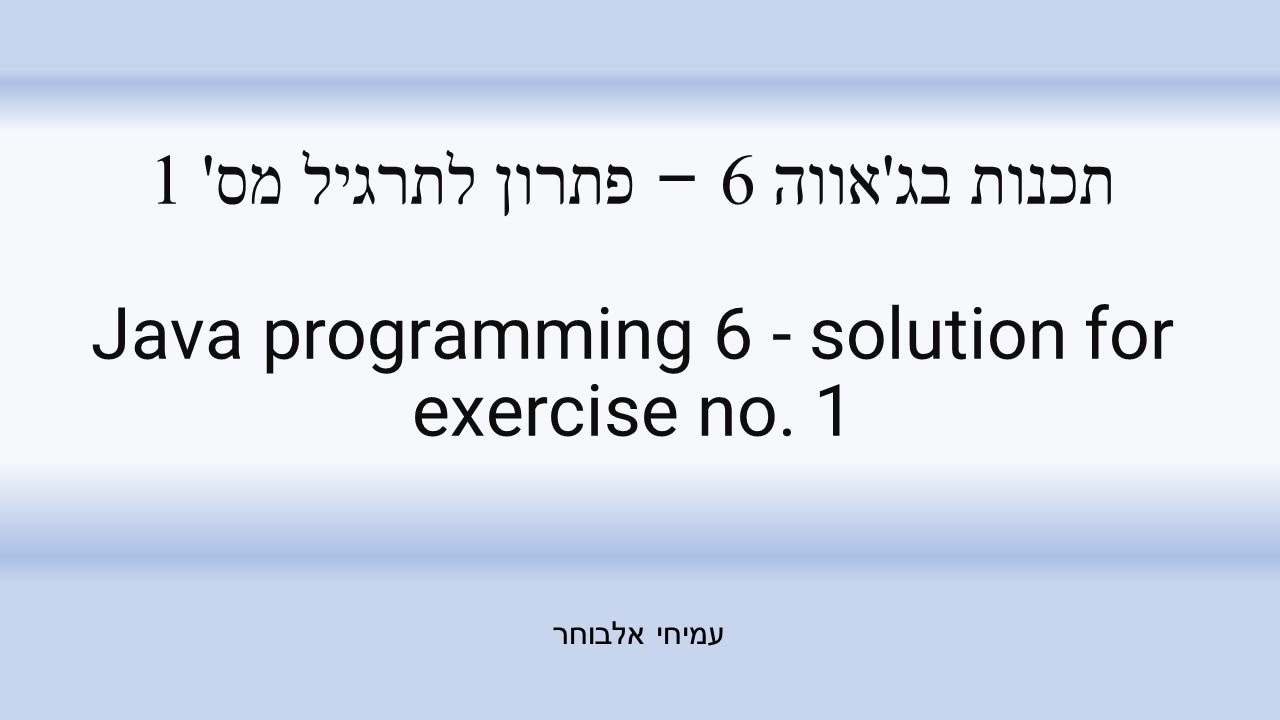 תכנות בג'אווה 6 – פתרון לתרגיל מס' 1

Java programming 6 - solution for exercise no. 1

עמיחי אלבוחר